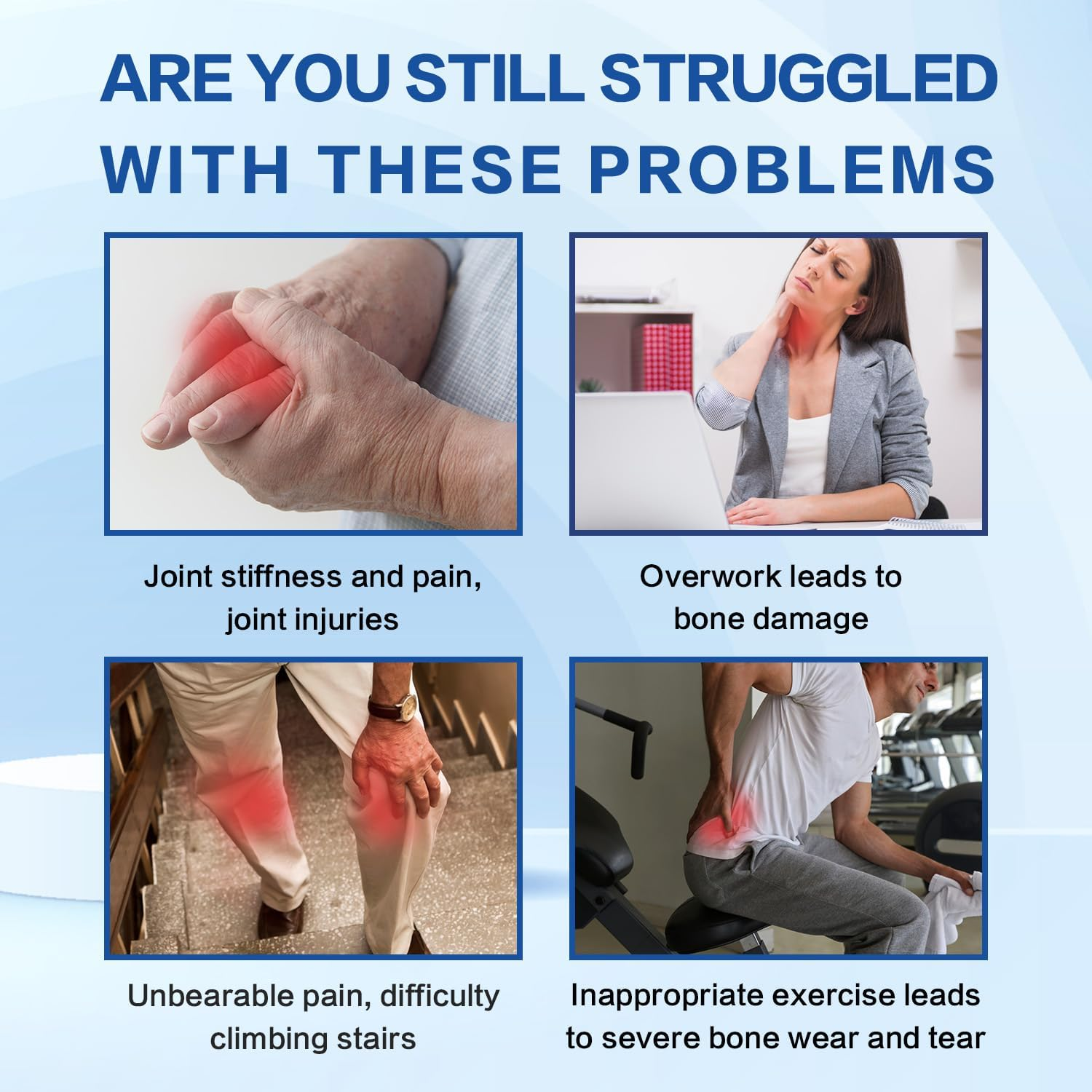 ARE YOU STILL STRUGGLED WITH THESE PROBLEMS

Joint stiffness and pain, joint injuries

Overwork leads to bone damage

Unbearable pain, difficulty climbing stairs

Inappropriate exercise leads to severe bone wear and tear